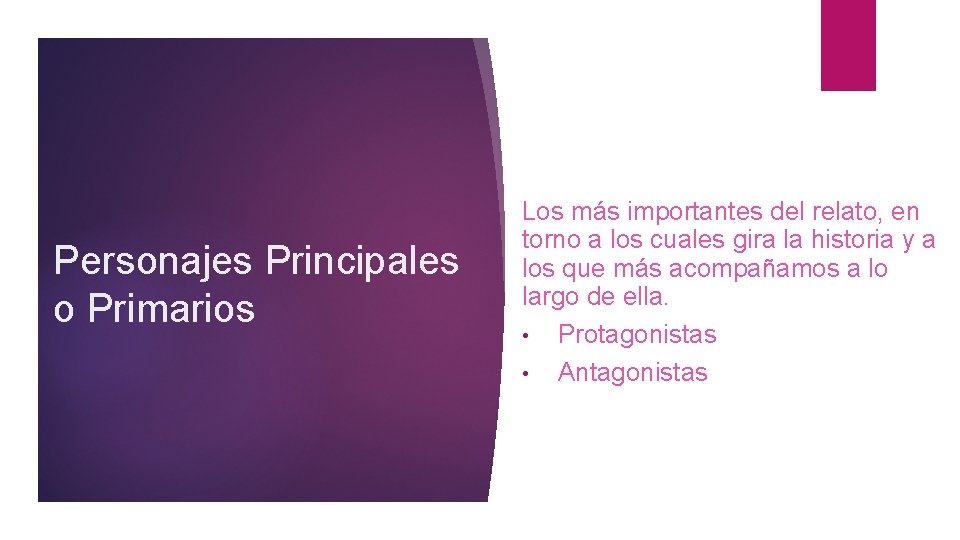 Personajes Principales o Primarios

Los más importantes del relato, en torno a los cuales gira la historia y a los que más acompañamos a lo largo de ella.

• Protagonistas
• Antagonistas